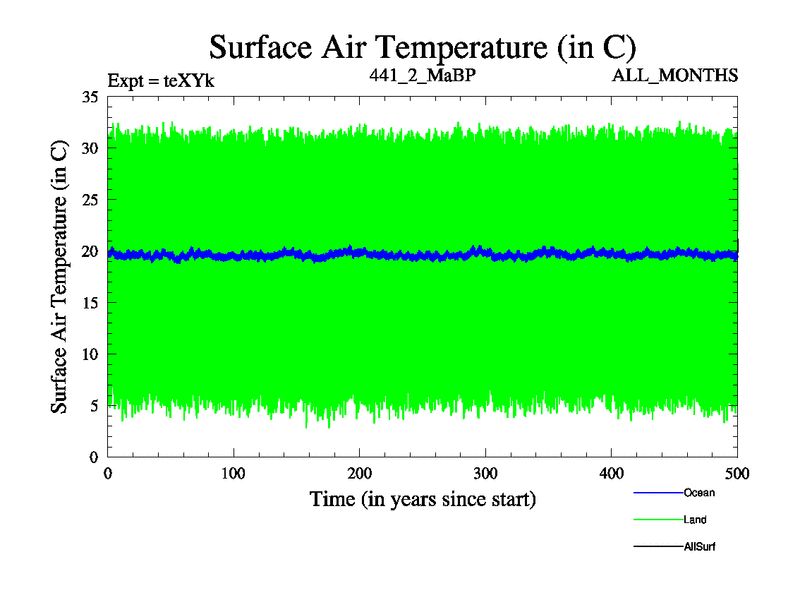 Surface Air Temperature (in C)

Expt = teXYk
441_2_MaBP
ALL_MONTHS

Surface Air Temperature (in C)

35
30
25
20
15
10
5
0

0
100
200
300
400
500

Time (in years since start)

Ocean
Land
AllSurf